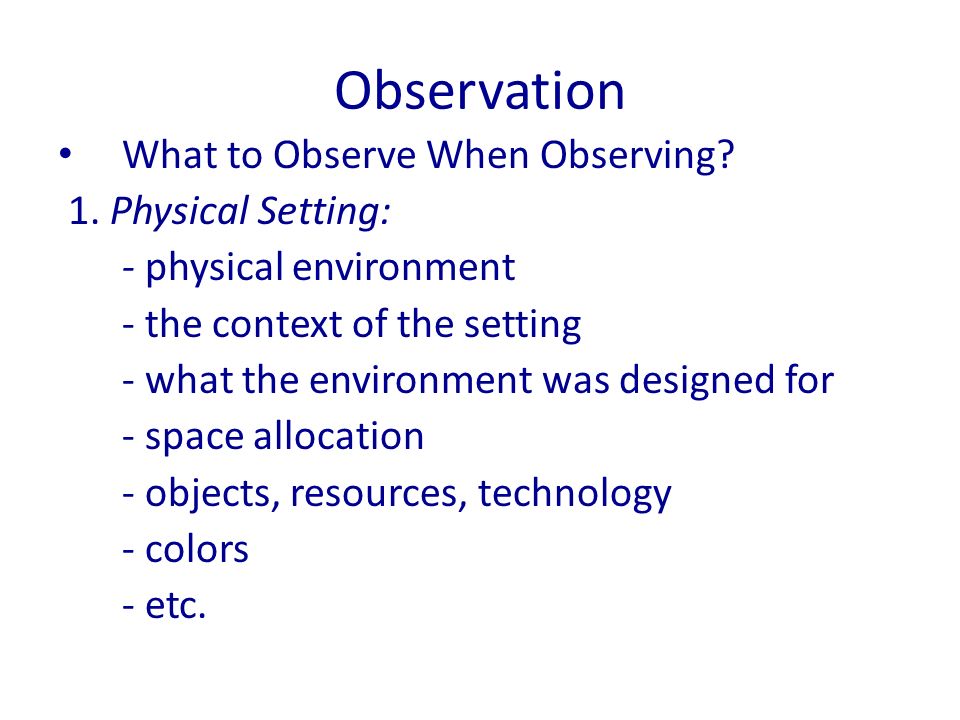 Observation

• What to Observe When Observing?

1. Physical Setting:
- physical environment
- the context of the setting
- what the environment was designed for
- space allocation
- objects, resources, technology
- colors
- etc.